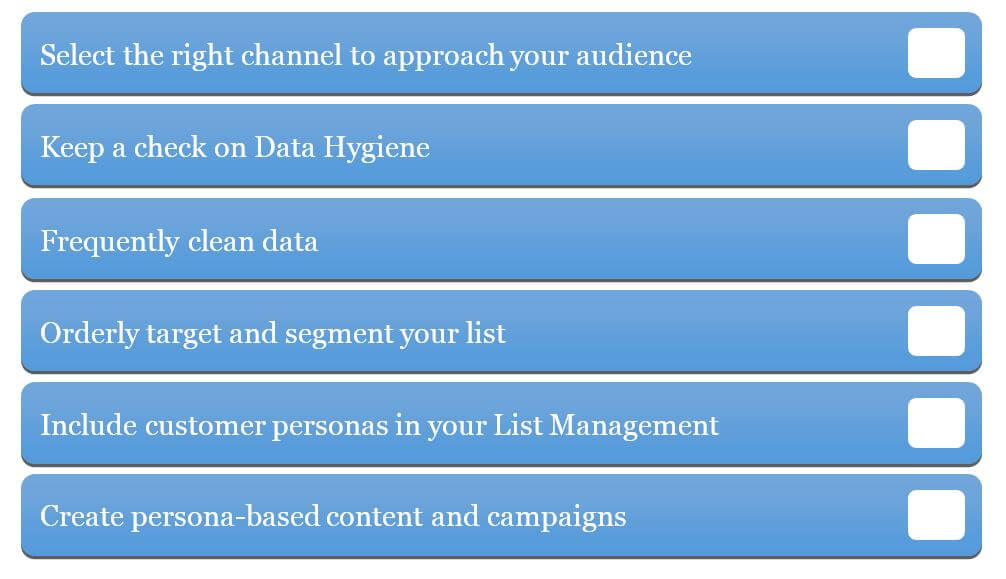 Select the right channel to approach your audience

Keep a check on Data Hygiene

Frequently clean data

Orderly target and segment your list

Include customer personas in your List Management

Create persona-based content and campaigns